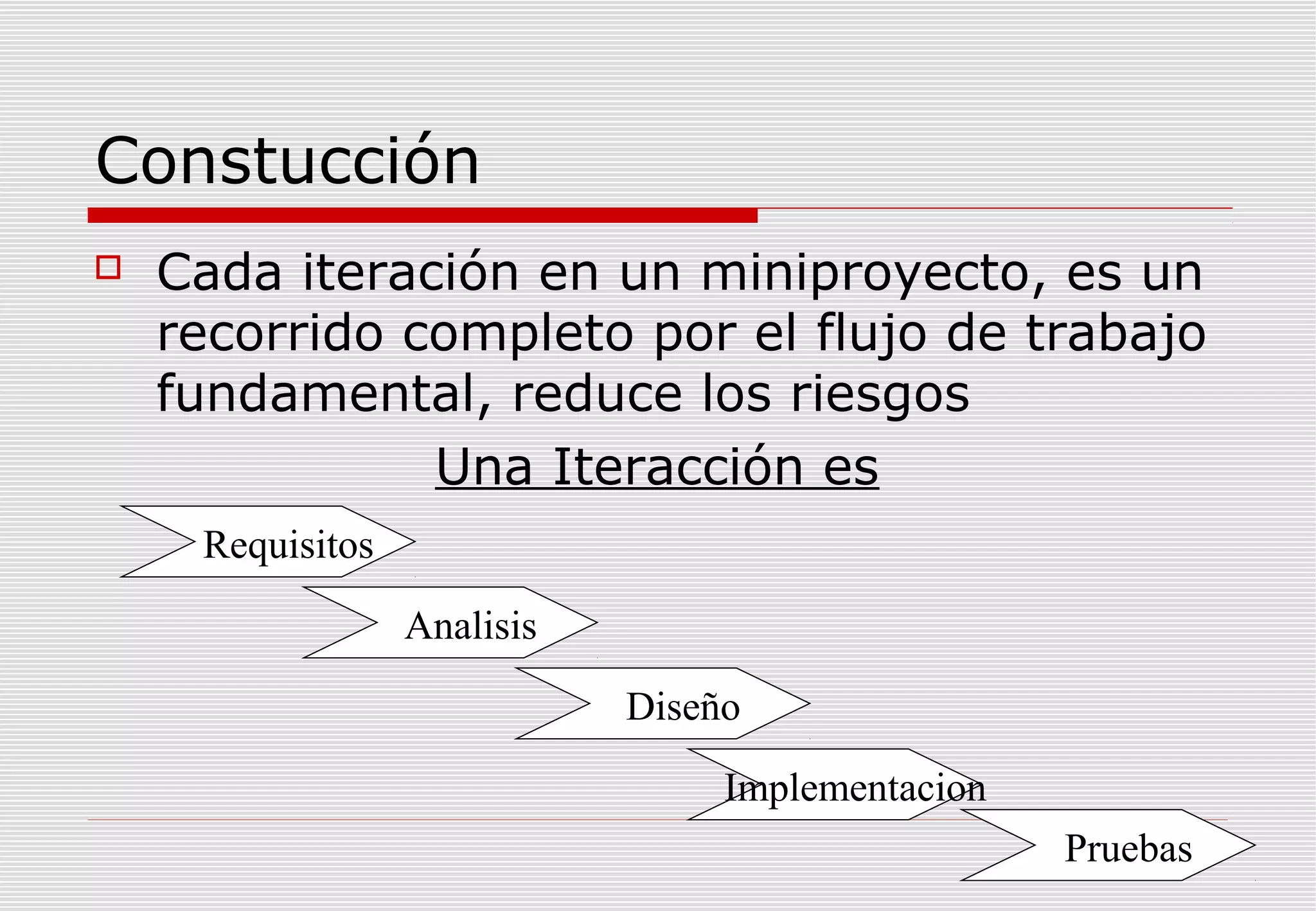 Constucción

Cada iteración en un miniproyecto, es un recorrido completo por el flujo de trabajo fundamental, reduce los riesgos

Una Iteracción es

Requisitos

Analisis

Diseño

Implementacion

Pruebas